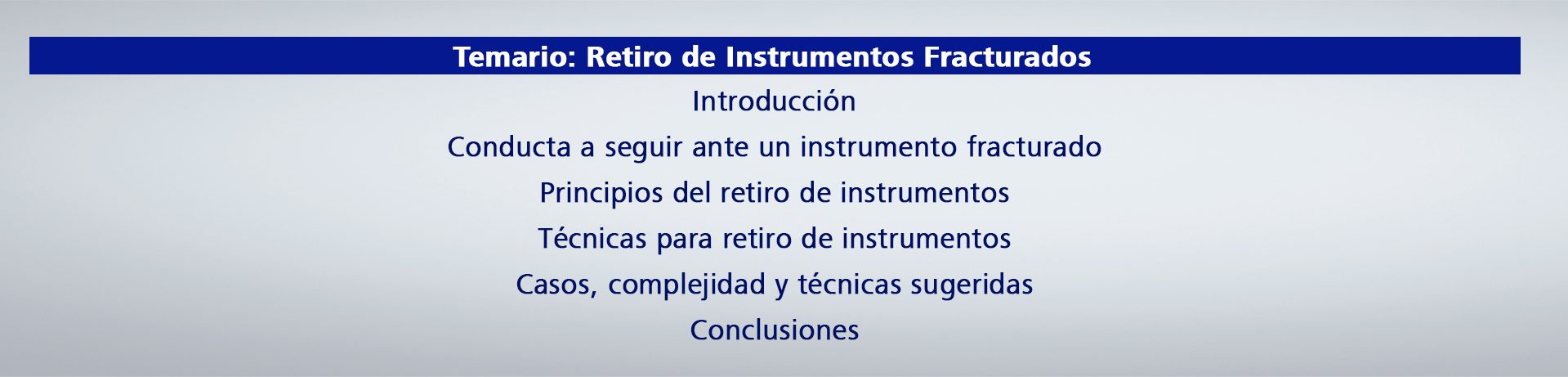 Temario: Retiro de Instrumentos Fracturados

Introducción

Conducta a seguir ante un instrumento fracturado

Principios del retiro de instrumentos

Técnicas para retiro de instrumentos

Casos, complejidad y técnicas sugeridas

Conclusiones